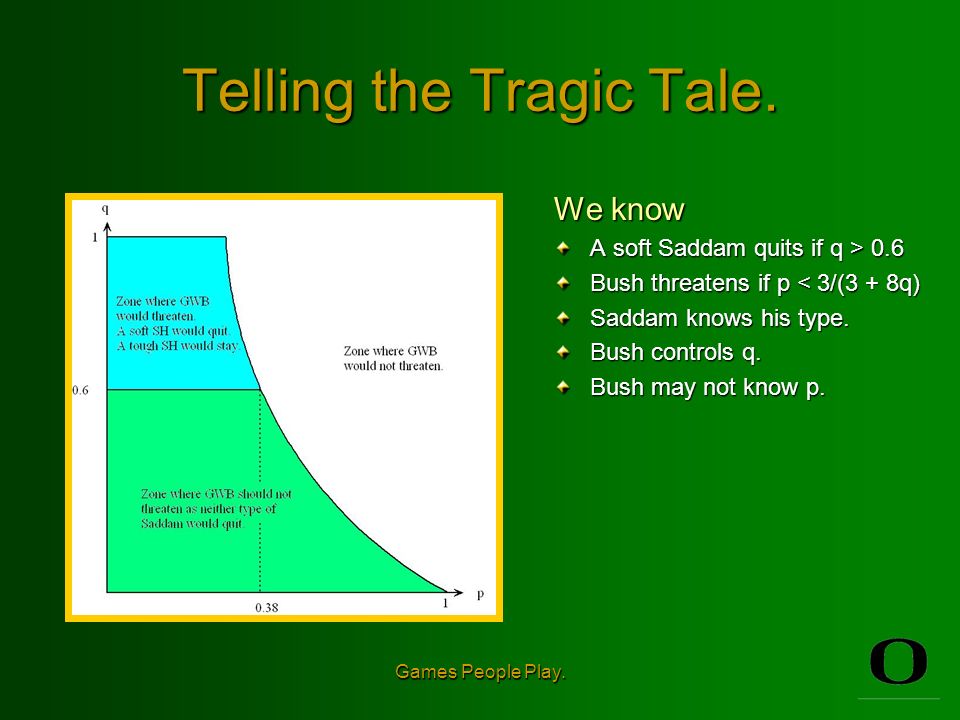 Telling the Tragic Tale.

q

1

Zone where GWB would threaten. A soft SH would quit. A tough SH would stay.

Zone where GWB would not threaten.

0.6

Zone where GWB should not threaten as neither type of Saddam would quit.

0.38

1

p

We know

A soft Saddam quits if q > 0.6

Bush threatens if p < 3/(3 + 8q)

Saddam knows his type.

Bush controls q.

Bush may not know p.

Games People Play.

O